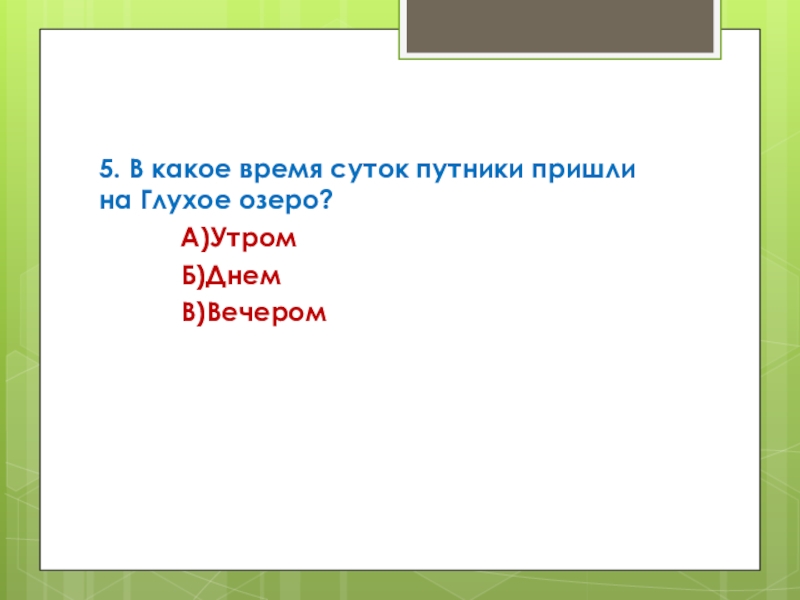 5. В какое время суток путники пришли на Глухое озеро?

А)Утром

Б)Днем

В)Вечером